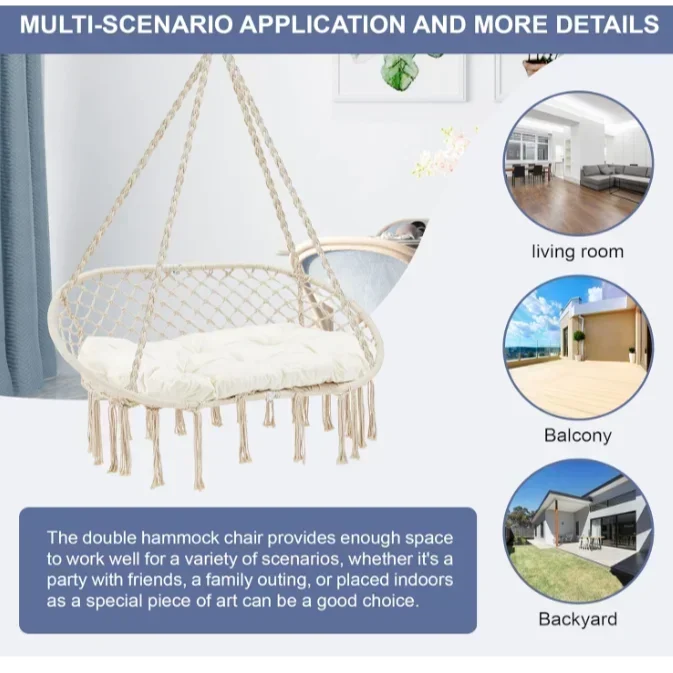 MULTI-SCENARIO APPLICATION AND MORE DETAILS

living room

Balcony

Backyard

The double hammock chair provides enough space to work well for a variety of scenarios, whether it's a party with friends, a family outing, or placed indoors as a special piece of art can be a good choice.